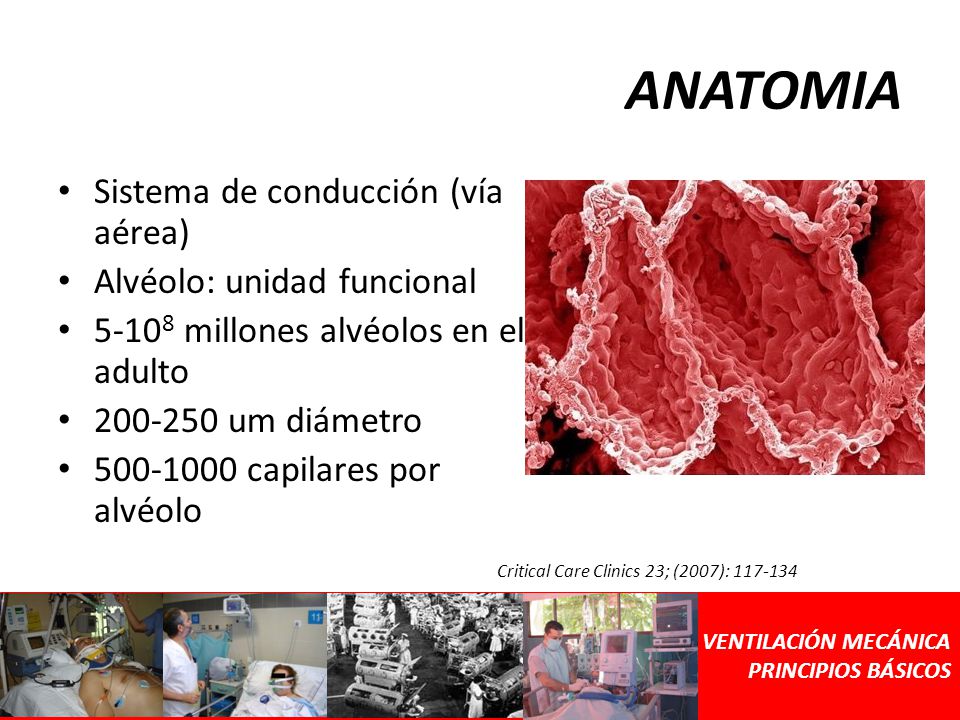 ANATOMIA

• Sistema de conducción (vía aérea)
• Alvéolo: unidad funcional
• 5-$10^8$ millones alvéolos en el adulto
• 200-250 um diámetro
• 500-1000 capilares por alvéolo

Critical Care Clinics 23; (2007): 117-134

VENTILACIÓN MECÁNICA
PRINCIPIOS BÁSICOS